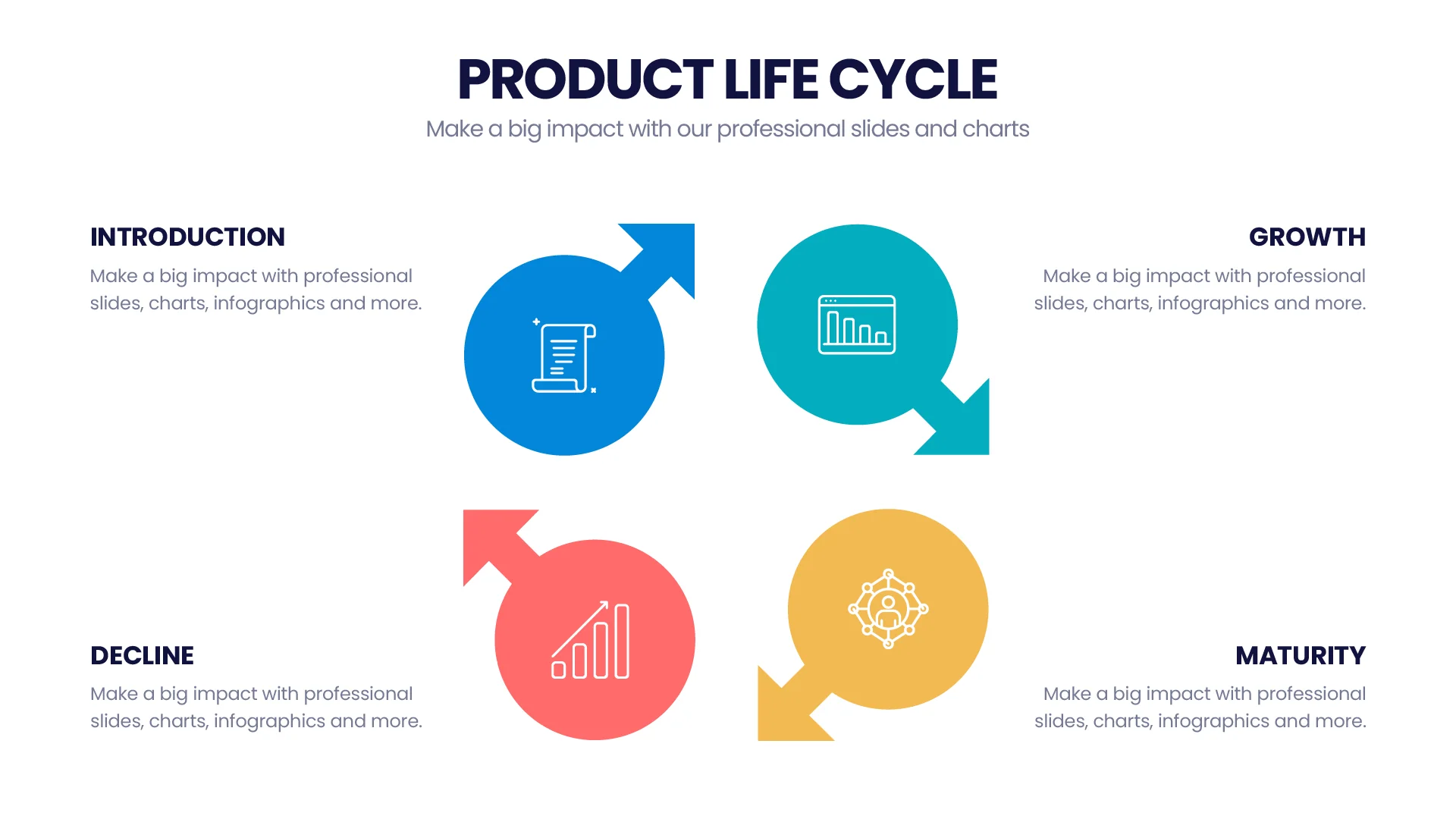 PRODUCT LIFE CYCLE
Make a big impact with our professional slides and charts

INTRODUCTION
Make a big impact with professional slides, charts, infographics and more.

GROWTH
Make a big impact with professional slides, charts, infographics and more.

DECLINE
Make a big impact with professional slides, charts, infographics and more.

MATURITY
Make a big impact with professional slides, charts, infographics and more.